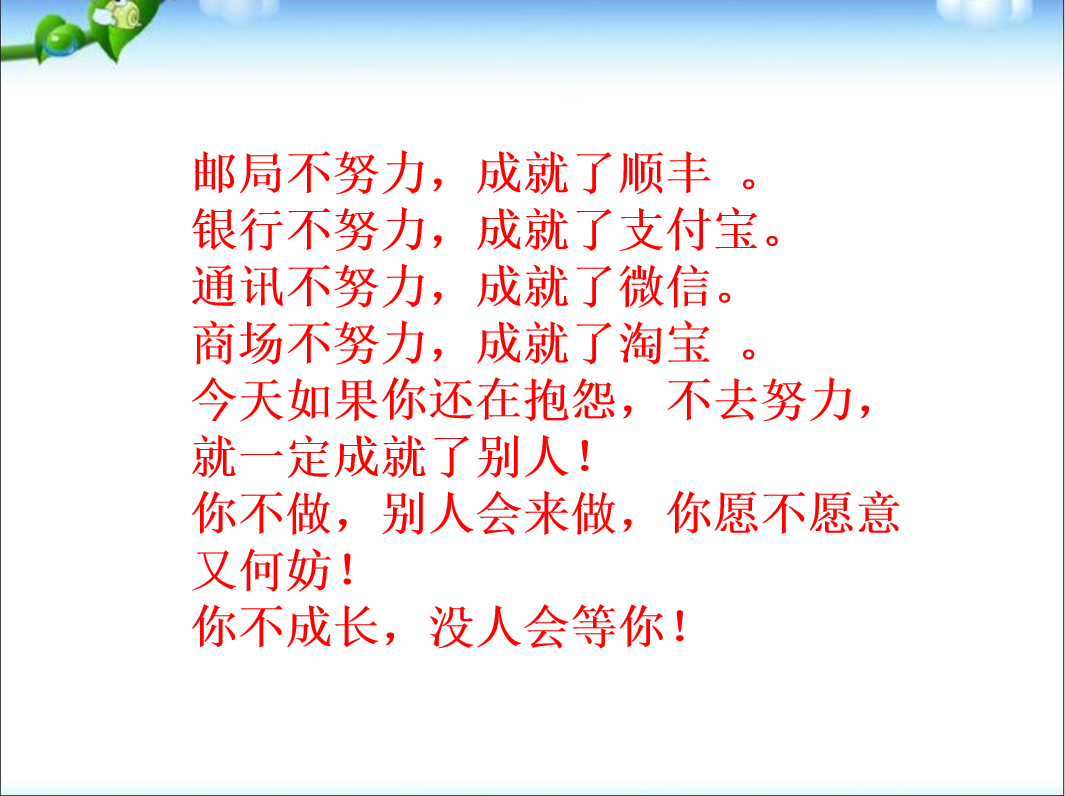 邮局不努力，成就了顺丰 。
银行不努力，成就了支付宝。
通讯不努力，成就了微信。
商场不努力，成就了淘宝 。
今天如果你还在抱怨，不去努力，就一定成就了别人！
你不做，别人会来做，你愿不愿意又何妨！
你不成长，没人会等你！